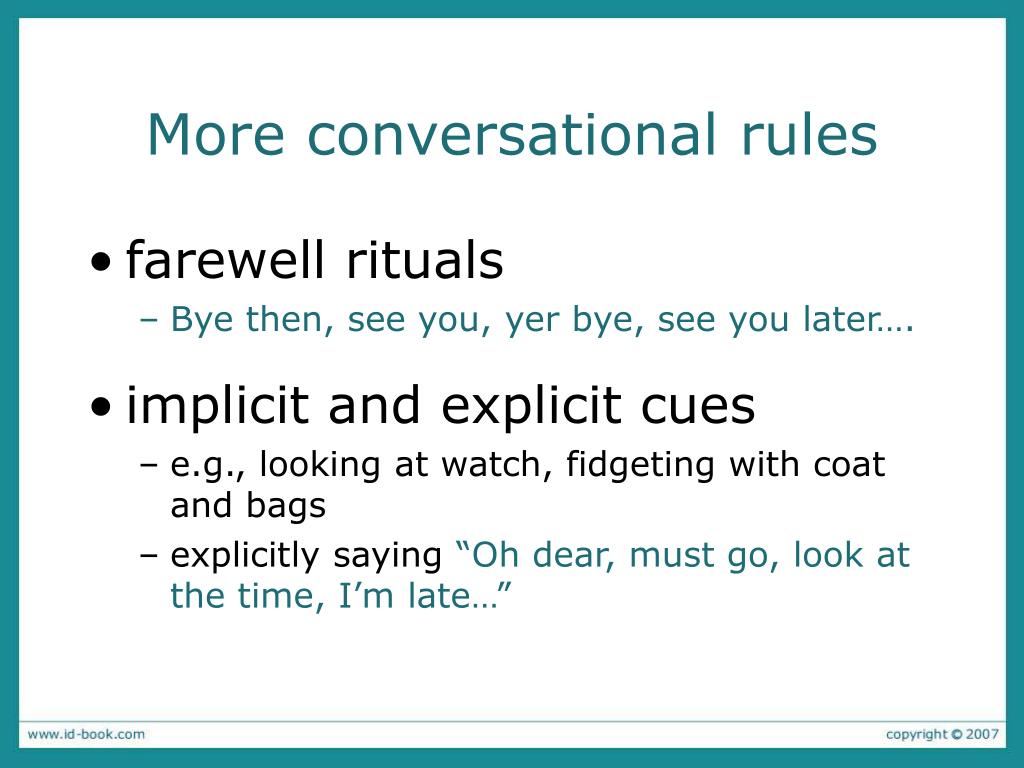 More conversational rules

• farewell rituals
– Bye then, see you, yer bye, see you later….

• implicit and explicit cues
– e.g., looking at watch, fidgeting with coat and bags
– explicitly saying “Oh dear, must go, look at the time, I’m late…”

www.id-book.com

copyright © 2007